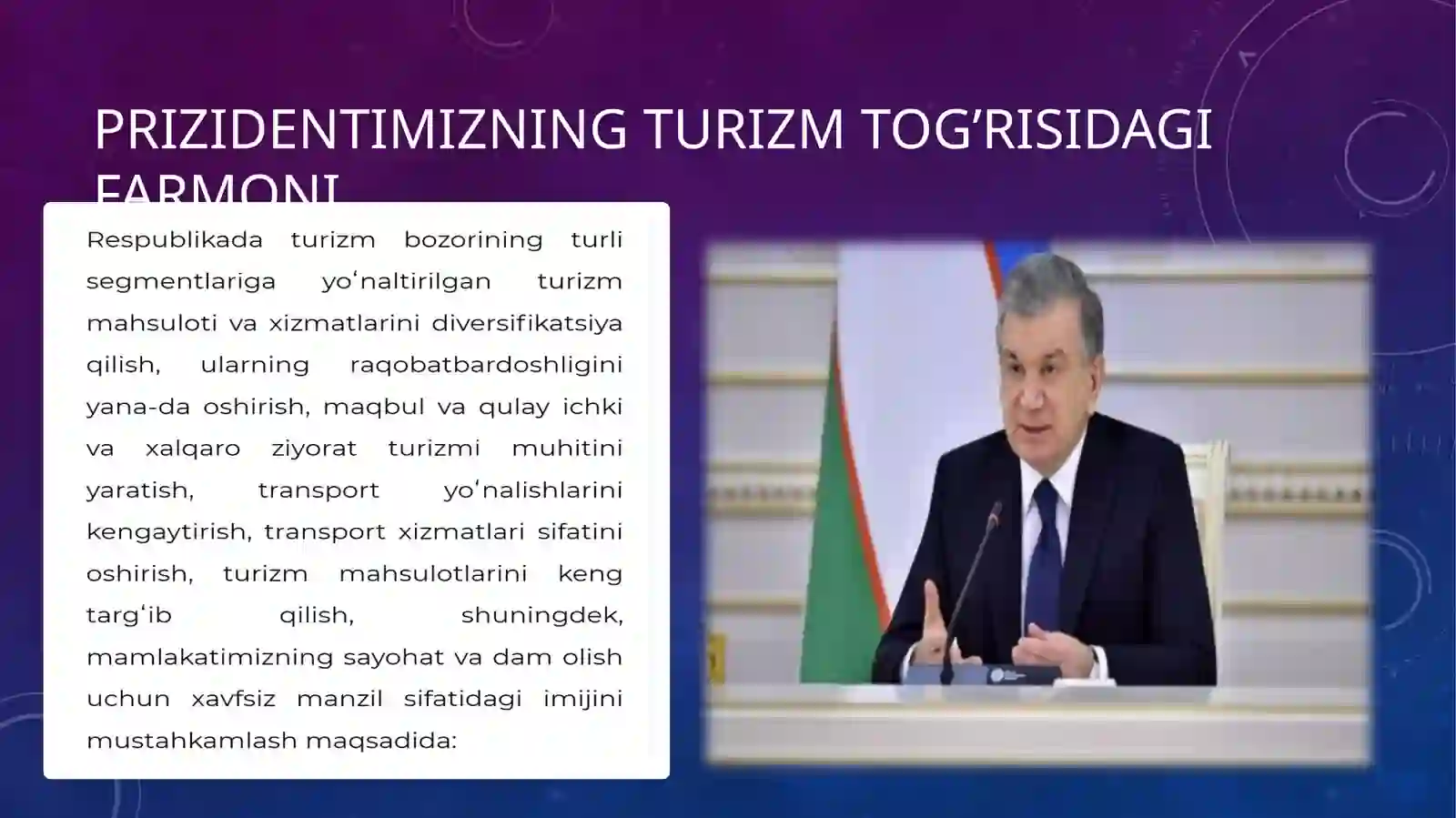 PRIZIDENTIMIZNING TURIZM TOG’RISIDAGI FARMONI

Respublikada turizm bozorining turli segmentlariga yoʻnaltirilgan turizm mahsuloti va xizmatlarini diversifikatsiya qilish, ularning raqobatbardoshligini yana-da oshirish, maqbul va qulay ichki va xalqaro ziyorat turizmi muhitini yaratish, transport yoʻnalishlarini kengaytirish, transport xizmatlari sifatini oshirish, turizm mahsulotlarini keng targʻib qilish, shuningdek, mamlakatimizning sayohat va dam olish uchun xavfsiz manzil sifatidagi imijini mustahkamlash maqsadida: